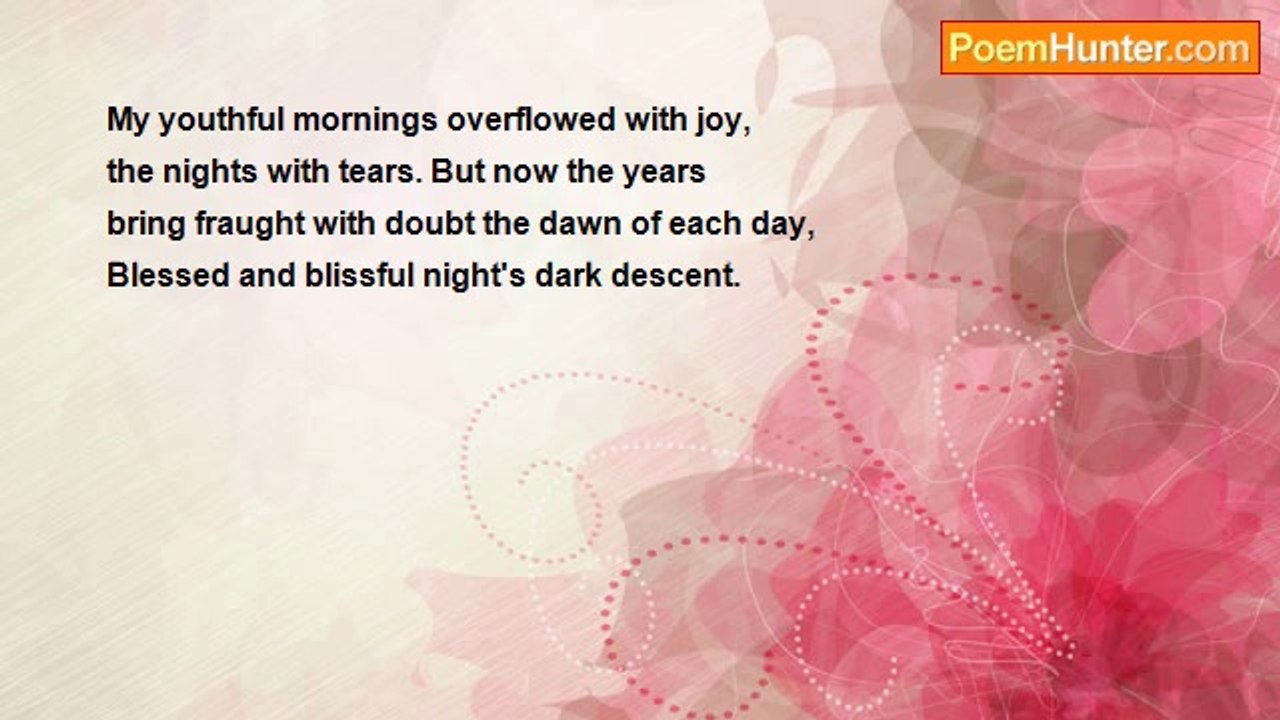 PoemHunter.com

My youthful mornings overflowed with joy,
the nights with tears. But now the years
bring fraught with doubt the dawn of each day,
Blessed and blissful night's dark descent.